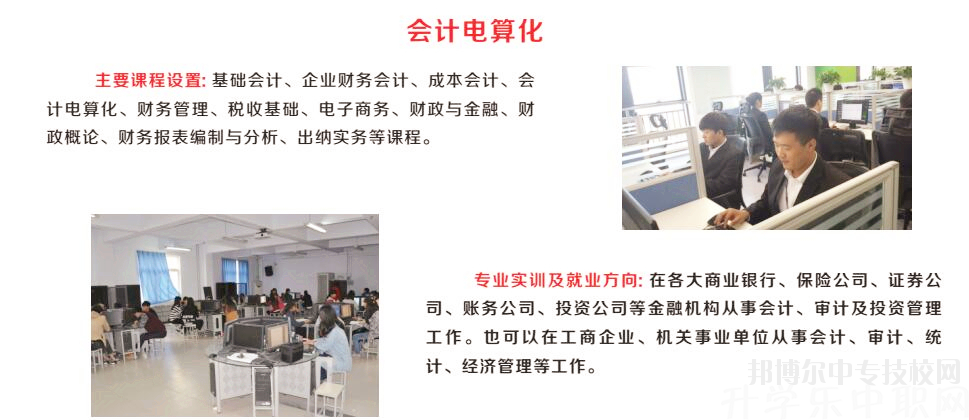 会计电算化

主要课程设置: 基础会计、企业财务会计、成本会计、会计电算化、财务管理、税收基础、电子商务、财政与金融、财政概论、财务报表编制与分析、出纳实务等课程。

专业实训及就业方向: 在各大商业银行、保险公司、证券公司、账务公司、投资公司等金融机构从事会计、审计及投资管理工作。也可以在工商企业、机关事业单位从事会计、审计、统计、经济管理等工作。

邦博尔中专技校网
升学乐中职网